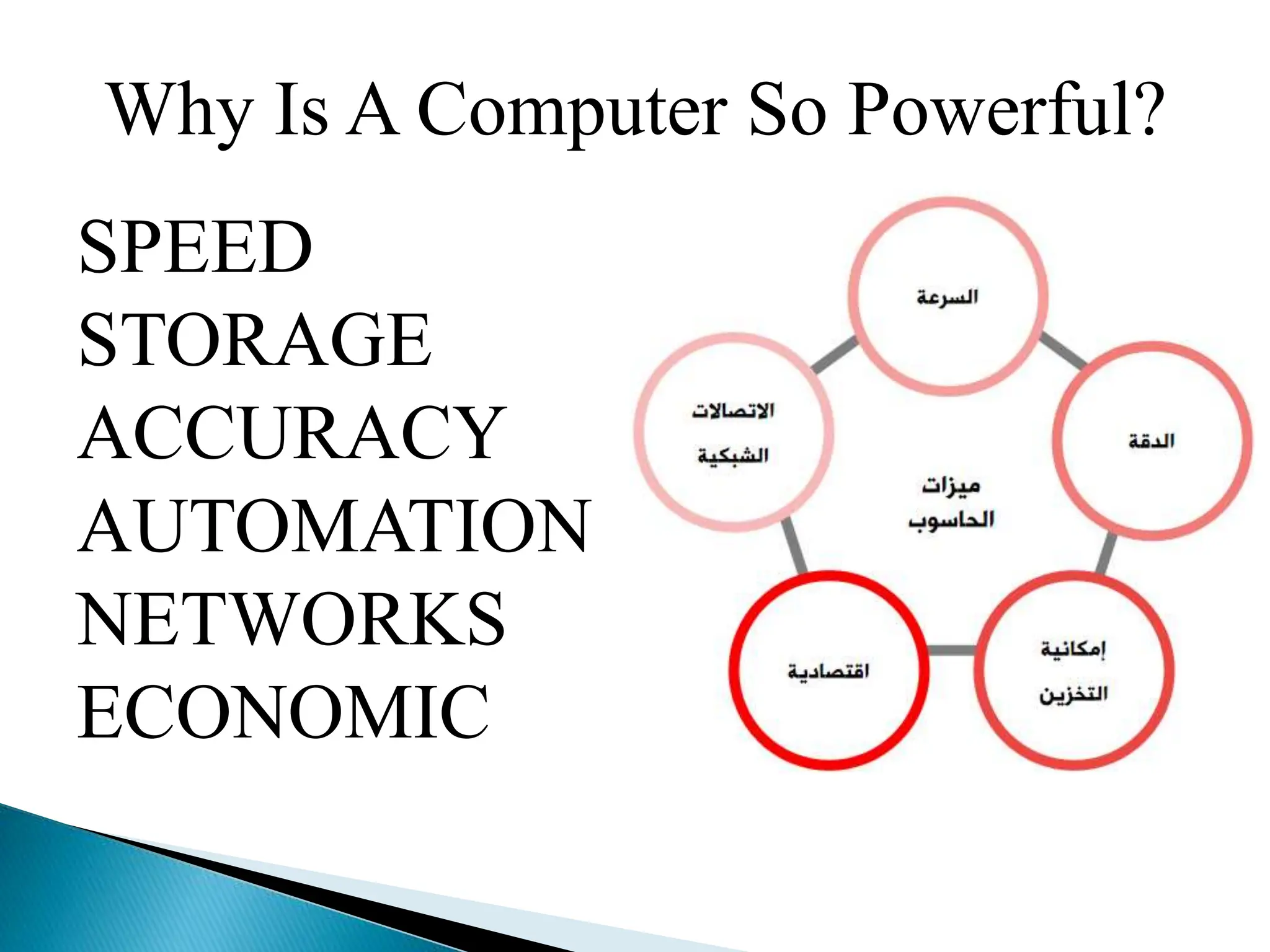 Why Is A Computer So Powerful?

SPEED
STORAGE
ACCURACY
AUTOMATION
NETWORKS
ECONOMIC

السرعة

الاتصالات الشبكية

الدقة

ميزات الحاسوب

اقتصادية

إمكانية التخزين